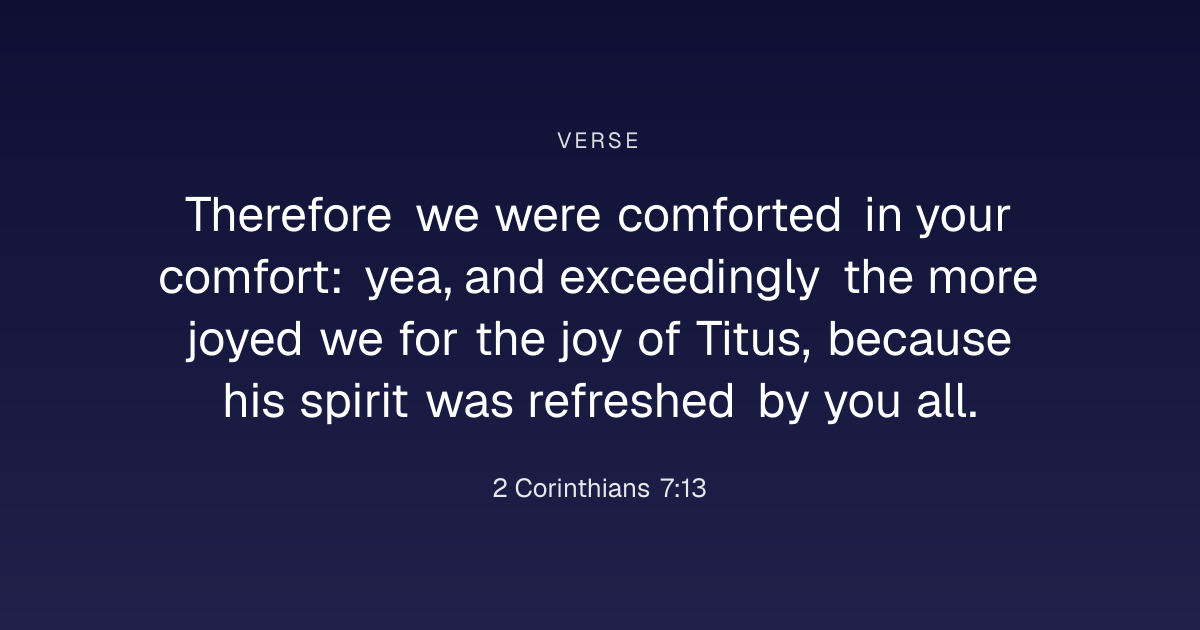 VERSE

Therefore we were comforted in your comfort: yea, and exceedingly the more joyed we for the joy of Titus, because his spirit was refreshed by you all.

2 Corinthians 7:13